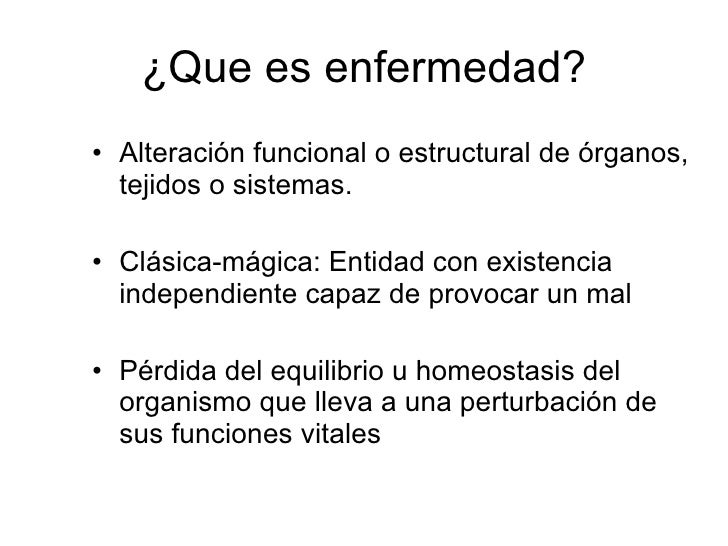 ¿Que es enfermedad?

• Alteración funcional o estructural de órganos, tejidos o sistemas.

• Clásica-mágica: Entidad con existencia independiente capaz de provocar un mal

• Pérdida del equilibrio u homeostasis del organismo que lleva a una perturbación de sus funciones vitales